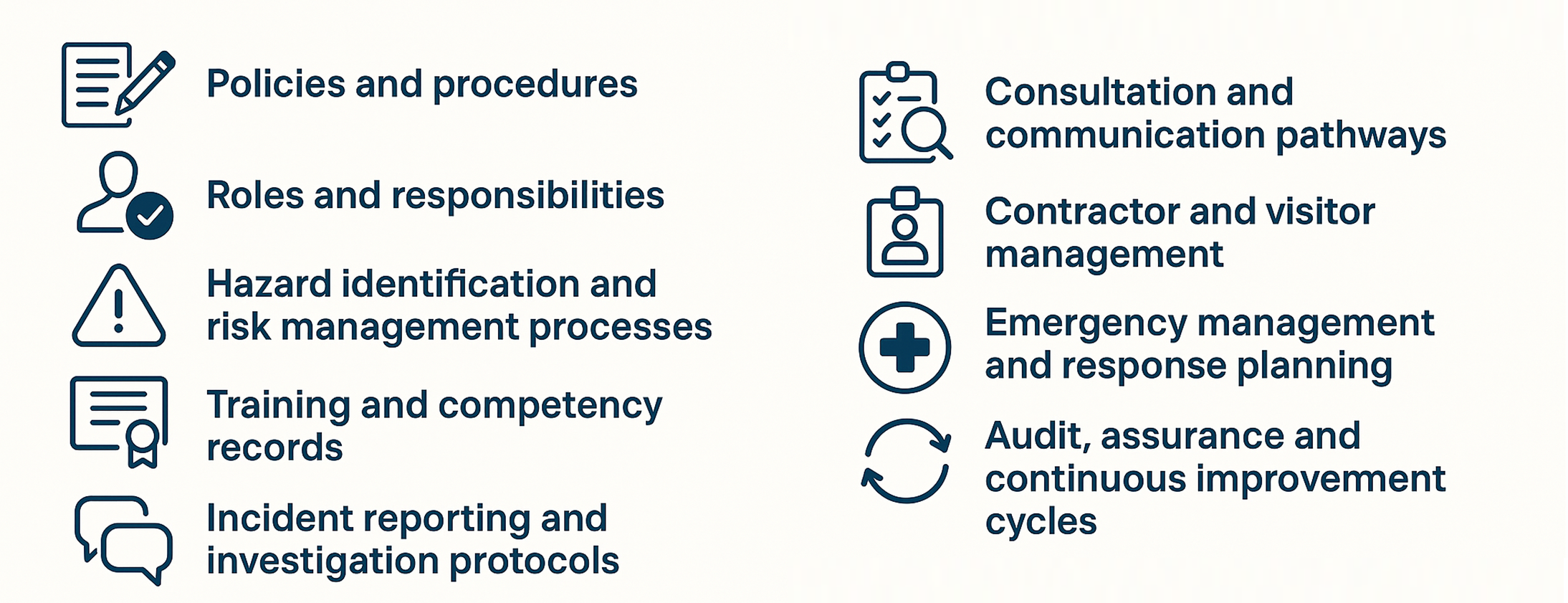 Policies and procedures

Roles and responsibilities

Hazard identification and risk management processes

Training and competency records

Incident reporting and investigation protocols

Consultation and communication pathways

Contractor and visitor management

Emergency management and response planning

Audit, assurance and continuous improvement cycles